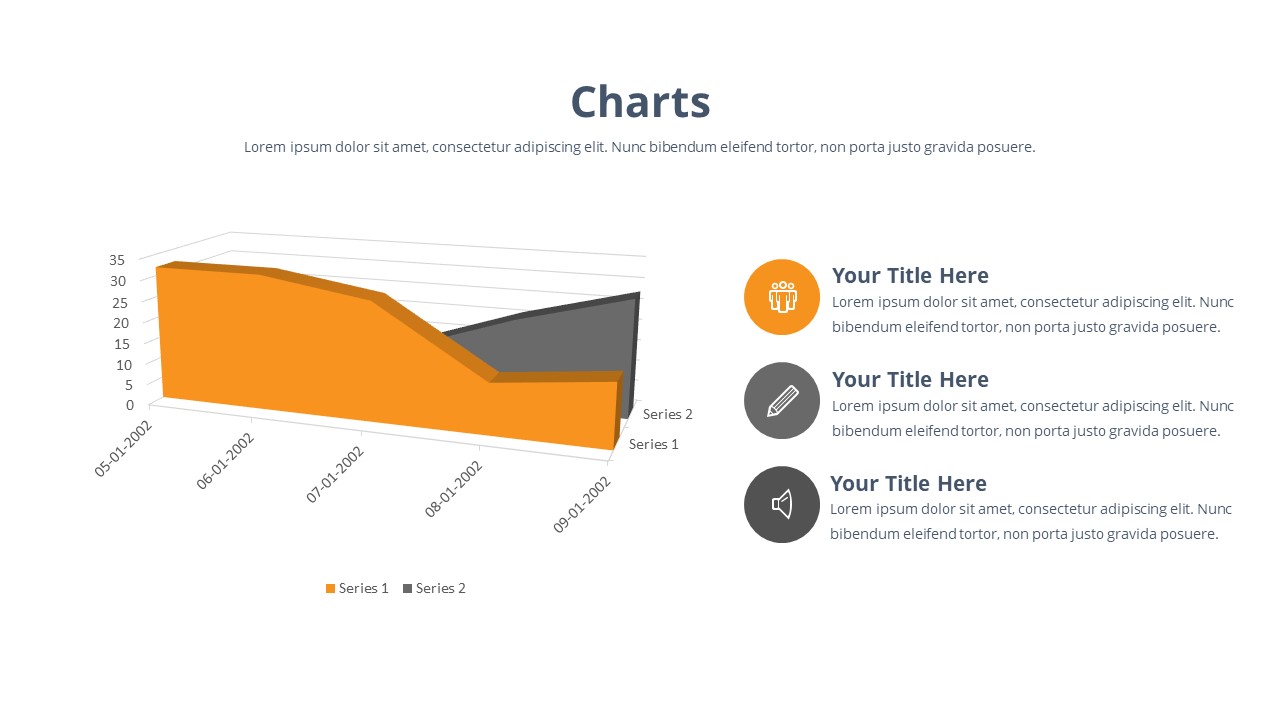 Charts

Lorem ipsum dolor sit amet, consectetur adipiscing elit. Nunc bibendum eleifend tortor, non porta justo gravida posuere.

35
30
25
20
15
10
5
0

05-01-2002
06-01-2002
07-01-2002
08-01-2002
09-01-2002

Series 2
Series 1

Series 1 Series 2

Your Title Here
Lorem ipsum dolor sit amet, consectetur adipiscing elit. Nunc bibendum eleifend tortor, non porta justo gravida posuere.

Your Title Here
Lorem ipsum dolor sit amet, consectetur adipiscing elit. Nunc bibendum eleifend tortor, non porta justo gravida posuere.

Your Title Here
Lorem ipsum dolor sit amet, consectetur adipiscing elit. Nunc bibendum eleifend tortor, non porta justo gravida posuere.